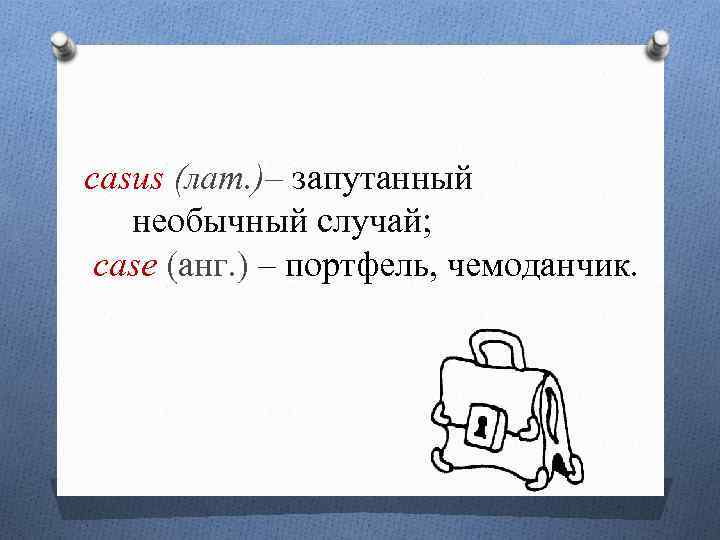 casus (лат.)– запутанный необычный случай;
case (анг.) – портфель, чемоданчик.